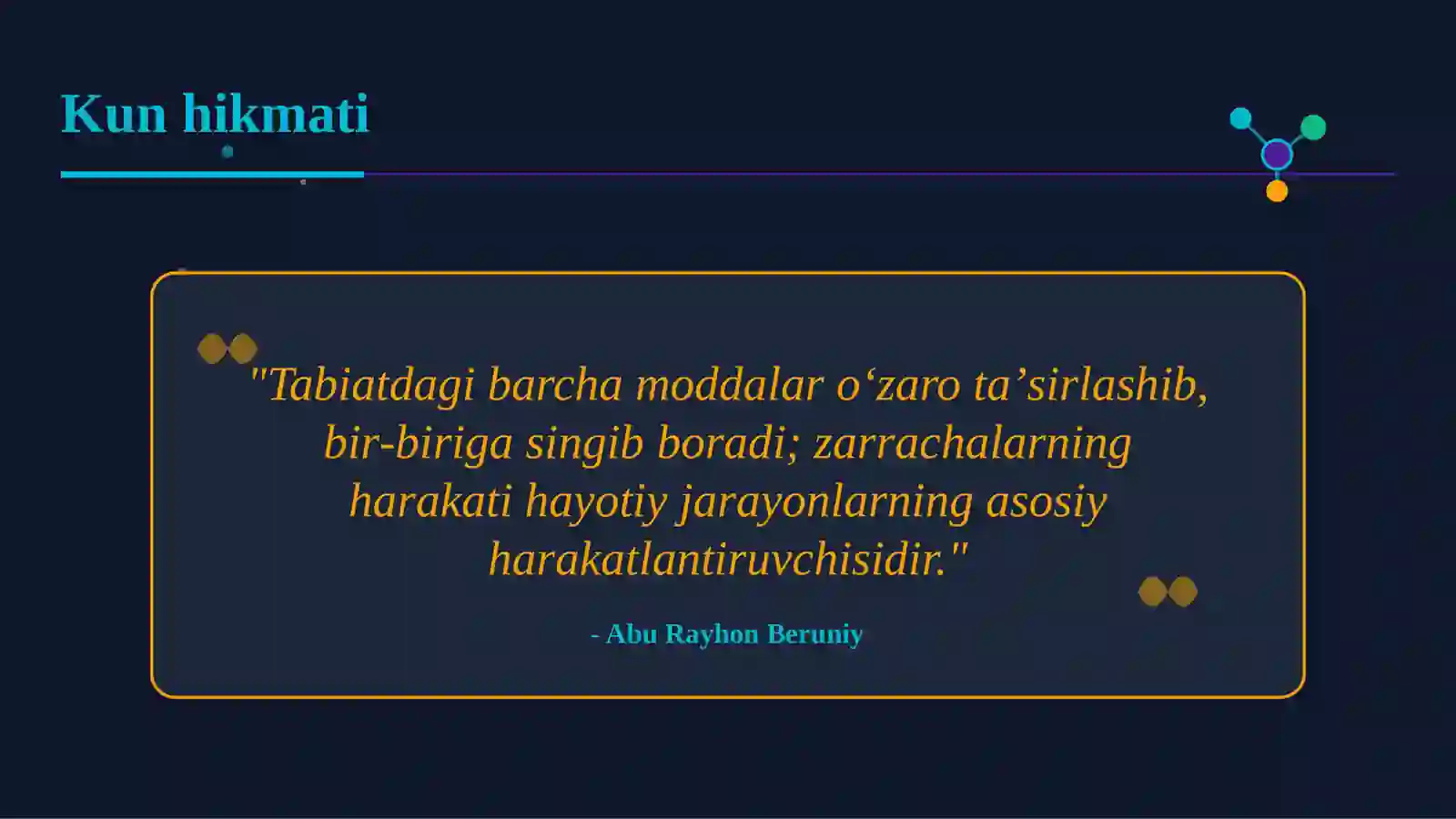 Kun hikmati

"Tabiatdagi barcha moddalar o‘zaro ta’sirlashib, bir-biriga singib boradi; zarrachalarning harakati hayotiy jarayonlarning asosiy harakatlantiruvchisidir."

- Abu Rayhon Beruniy